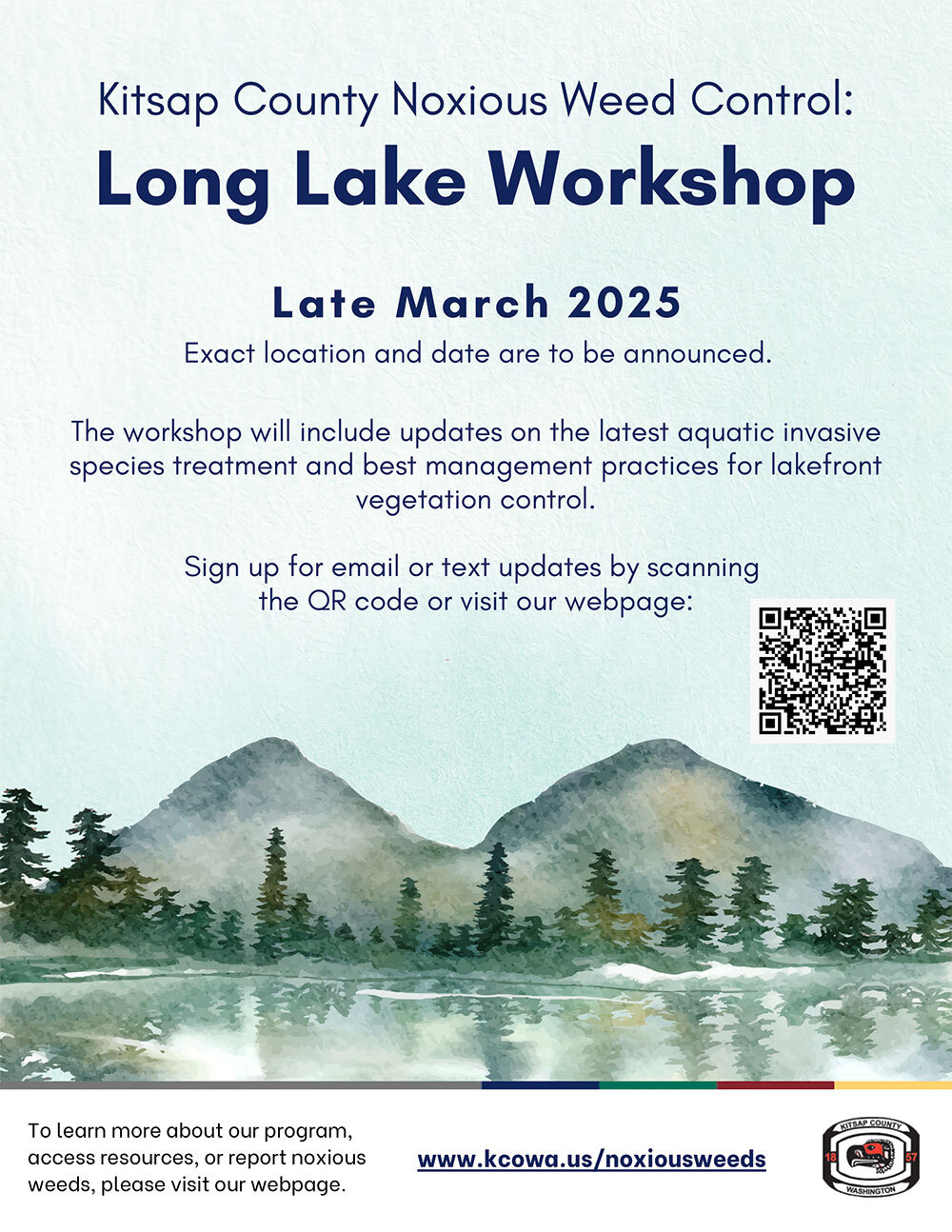 Kitsap County Noxious Weed Control:
Long Lake Workshop

Late March 2025
Exact location and date are to be announced.

The workshop will include updates on the latest aquatic invasive species treatment and best management practices for lakefront vegetation control.

Sign up for email or text updates by scanning the QR code or visit our webpage:

To learn more about our program, access resources, or report noxious weeds, please visit our webpage.

www.kcowa.us/noxiousweeds

KITSAP COUNTY
18 57
WASHINGTON